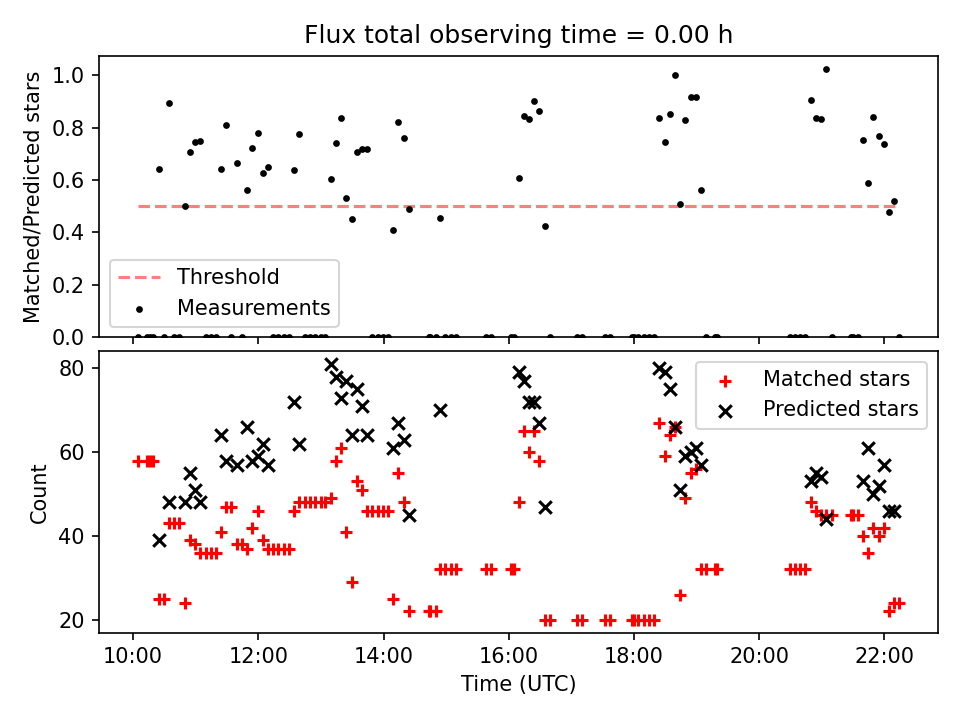 Flux total observing time = 0.00 h

Matched/Predicted stars

1.0
0.8
0.6
0.4
0.2
0.0

Threshold
Measurements

Count

80
60
40
20

Matched stars
Predicted stars

10:00
12:00
14:00
16:00
18:00
20:00
22:00

Time (UTC)